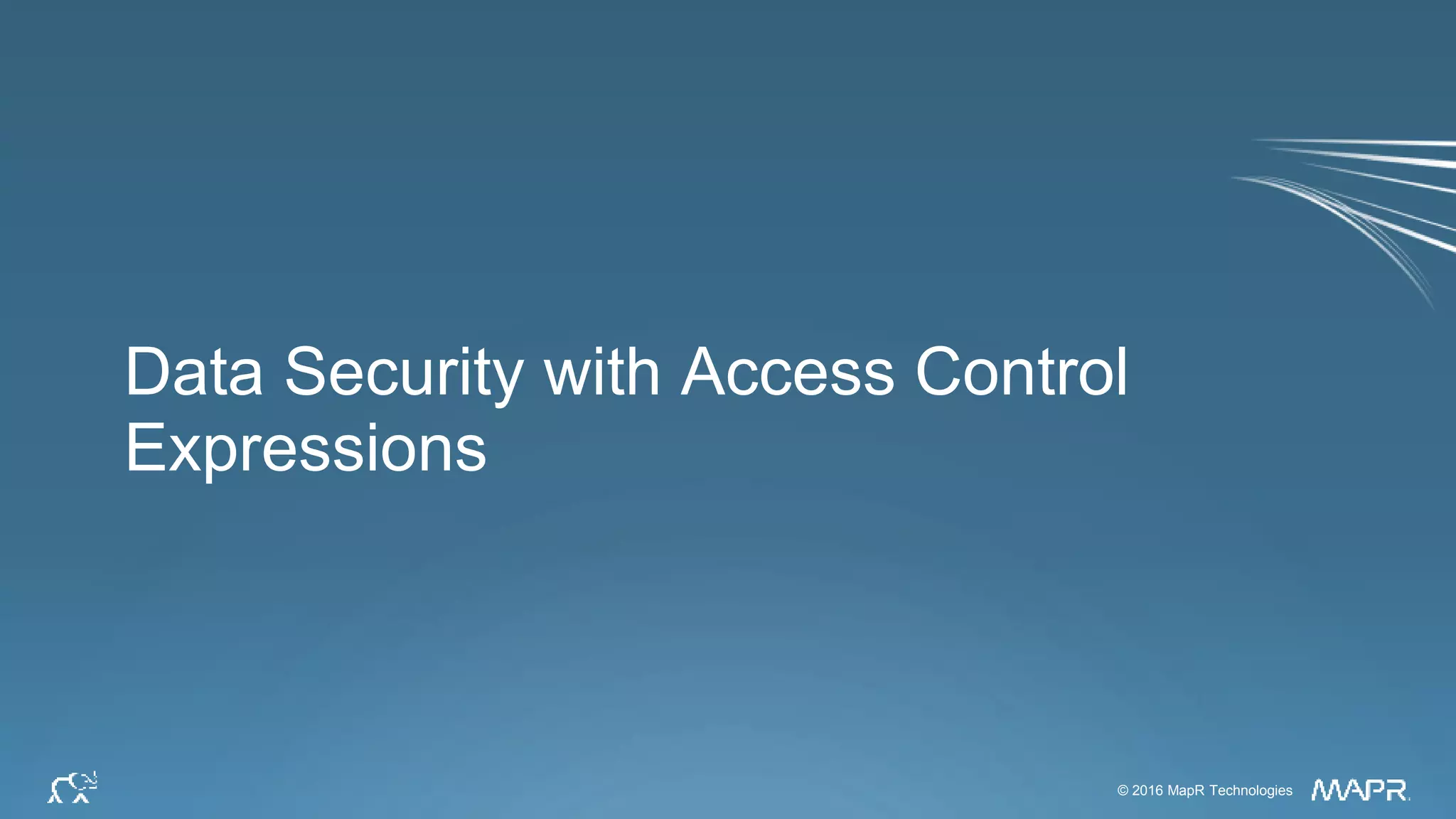 Data Security with Access Control Expressions

© 2016 MapR Technologies

MAPR.